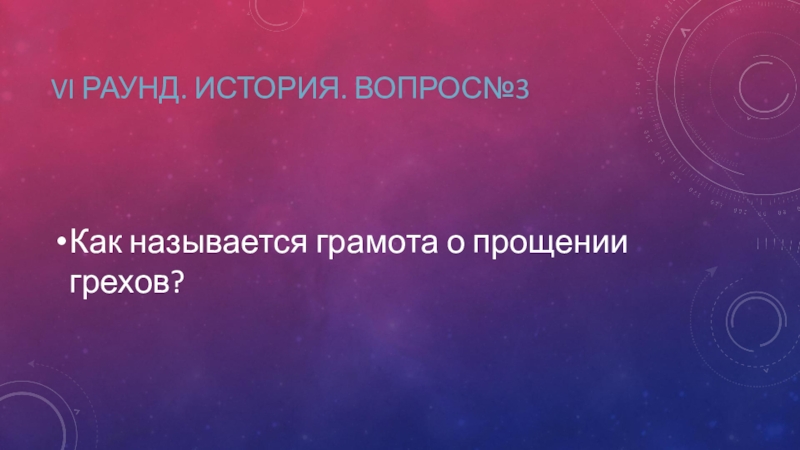 VI РАУНД. ИСТОРИЯ. ВОПРОС№3

•Как называется грамота о прощении грехов?